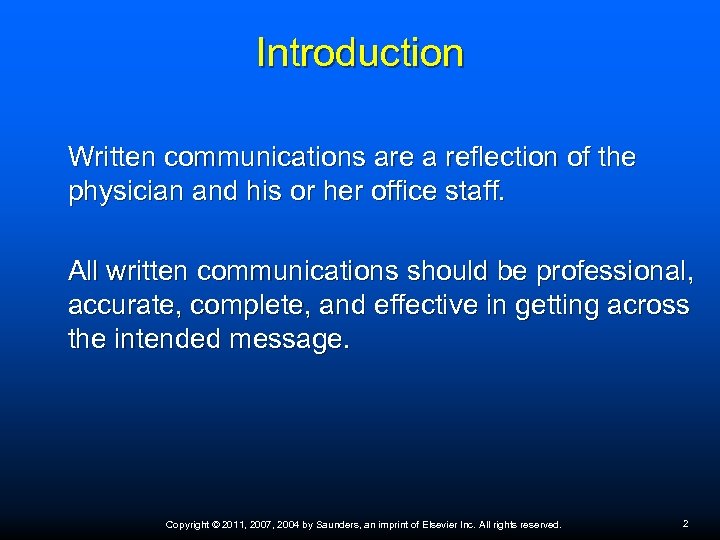 Introduction

Written communications are a reflection of the physician and his or her office staff.

All written communications should be professional, accurate, complete, and effective in getting across the intended message.

Copyright © 2011, 2007, 2004 by Saunders, an imprint of Elsevier Inc. All rights reserved.

2